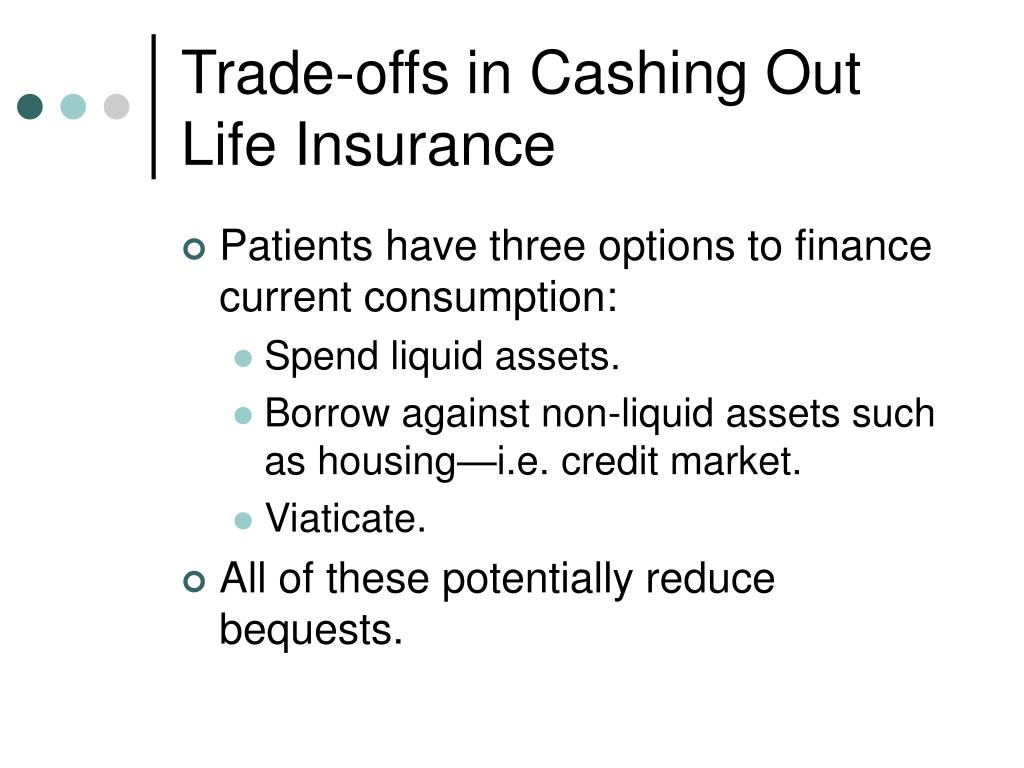 Trade-offs in Cashing Out Life Insurance

Patients have three options to finance current consumption:

Spend liquid assets.

Borrow against non-liquid assets such as housing—i.e. credit market.

Viaticate.

All of these potentially reduce bequests.